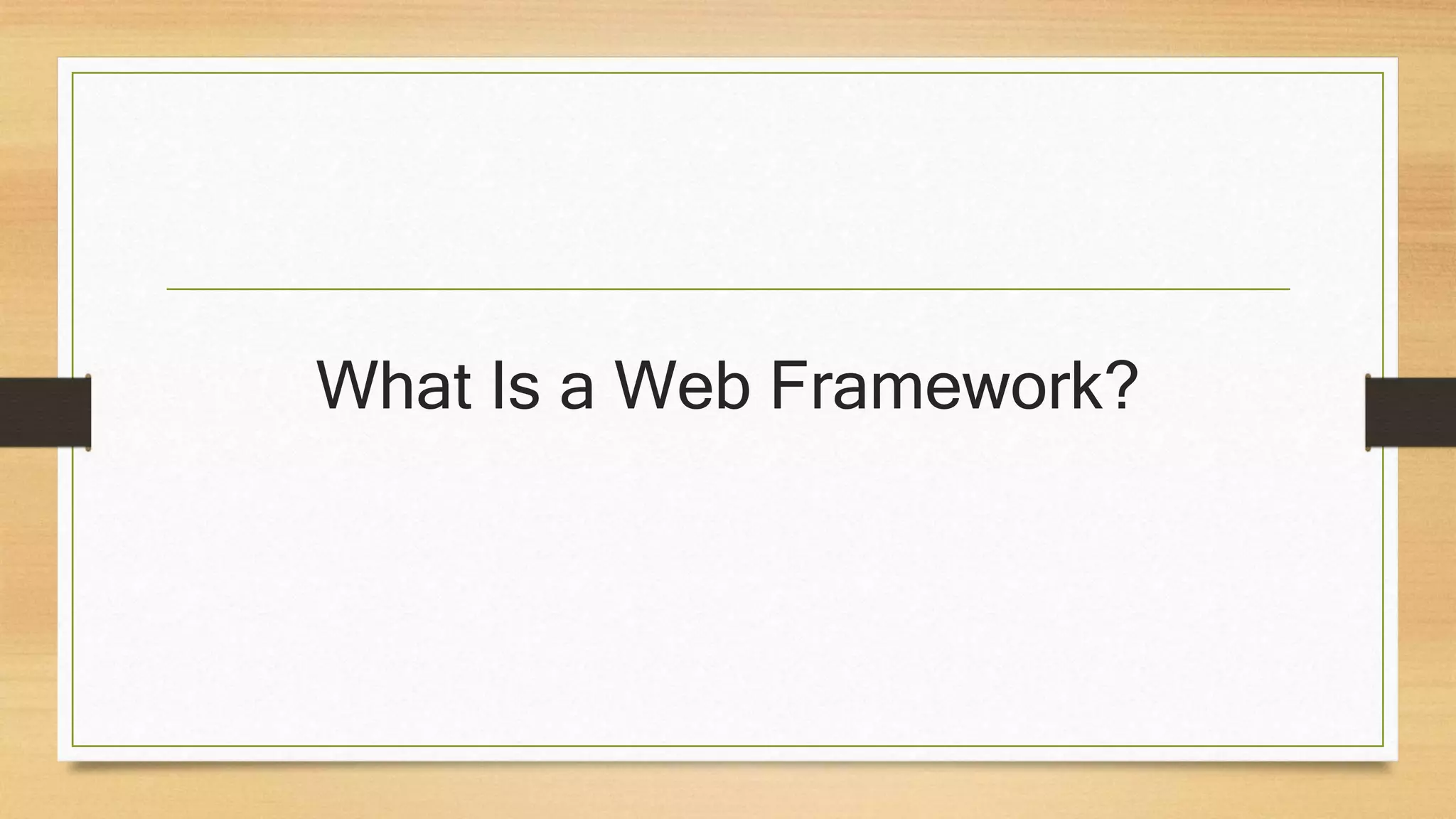 What Is a Web Framework?